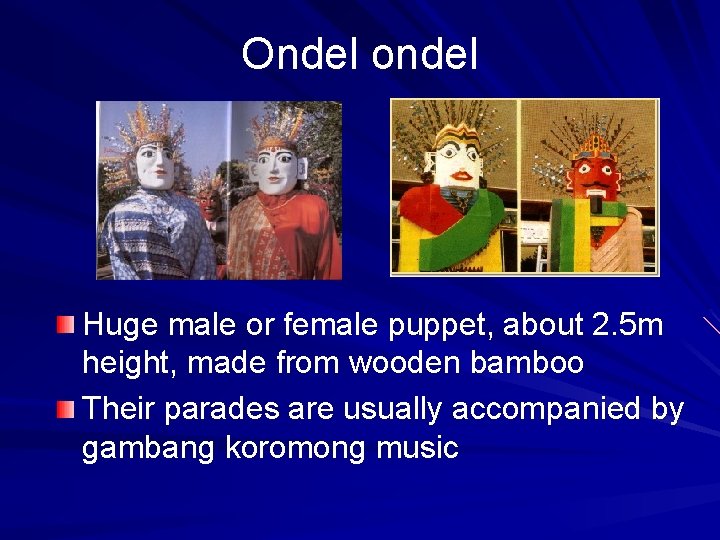 Ondel ondel

Huge male or female puppet, about 2.5m height, made from wooden bamboo

Their parades are usually accompanied by gambang koromong music